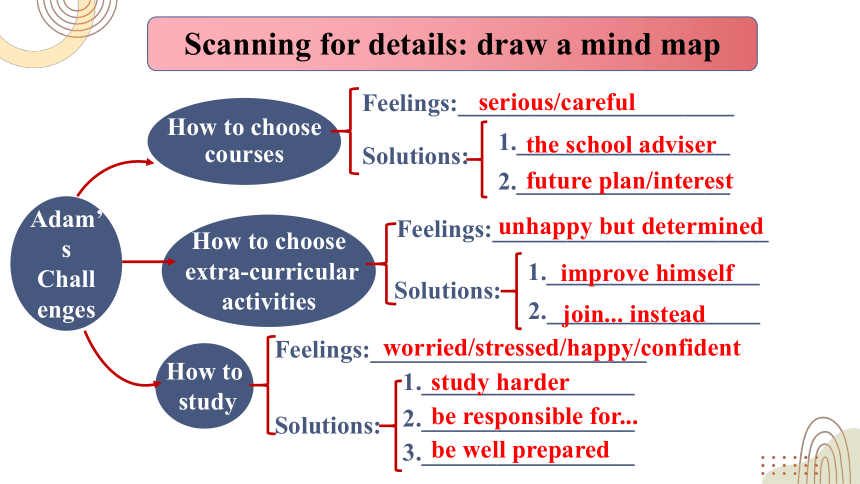 Scanning for details: draw a mind map

Adam's Challenges

How to choose courses
Feelings: serious/careful
Solutions:
1. the school adviser
2. future plan/interest

How to choose extra-curricular activities
Feelings: unhappy but determined
Solutions:
1. improve himself
2. join... instead

How to study
Feelings: worried/stressed/happy/confident
Solutions:
1. study harder
2. be responsible for...
3. be well prepared